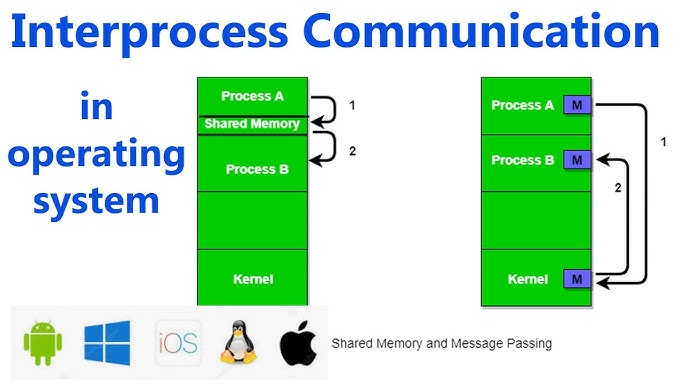 Interprocess Communication

in operating system

Process A
Shared Memory
Process B
Kernel
1
2

Process A M
Process B M
Kernel M
1
2

iOS

Shared Memory and Message Passing